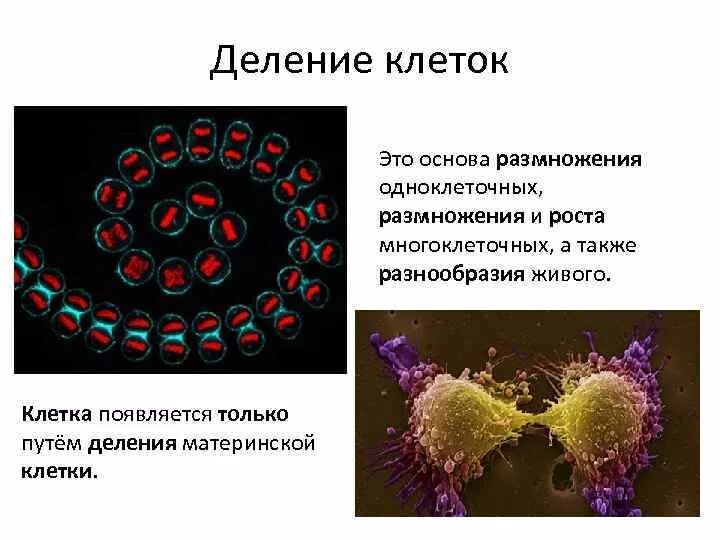 Деление клеток

Это основа размножения одноклеточных, размножения и роста многоклеточных, а также разнообразия живого.

Клетка появляется только путём деления материнской клетки.